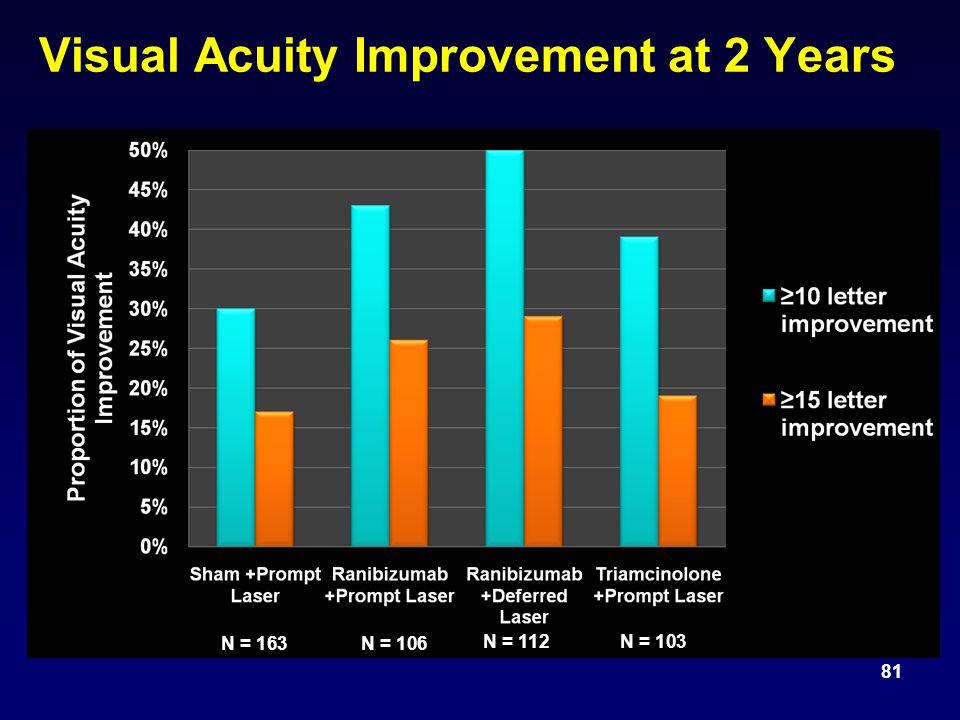 Visual Acuity Improvement at 2 Years

Proportion of Visual Acuity Improvement

50%
45%
40%
35%
30%
25%
20%
15%
10%
5%
0%

Sham +Prompt Laser
Ranibizumab +Prompt Laser
Ranibizumab +Deferred Laser
Triamcinolone +Prompt Laser

N = 163
N = 106
N = 112
N = 103

≥10 letter improvement
≥15 letter improvement

81